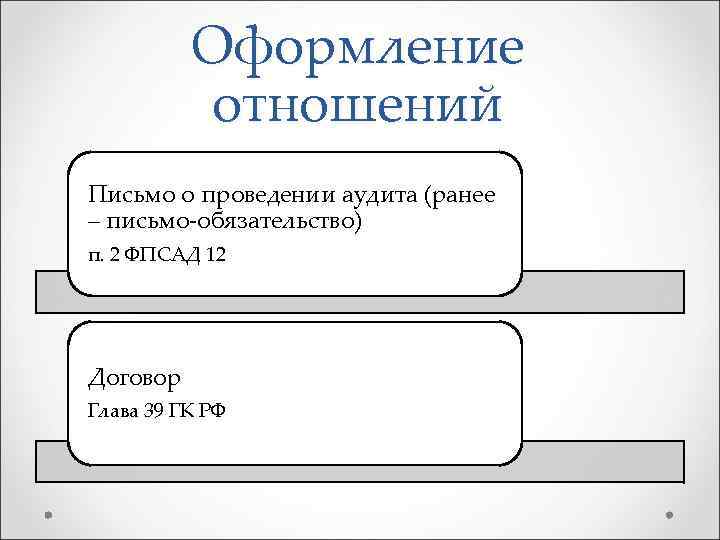 Оформление отношений

Письмо о проведении аудита (ранее – письмо-обязательство)

п. 2 ФПСАД 12

Договор

Глава 39 ГК РФ